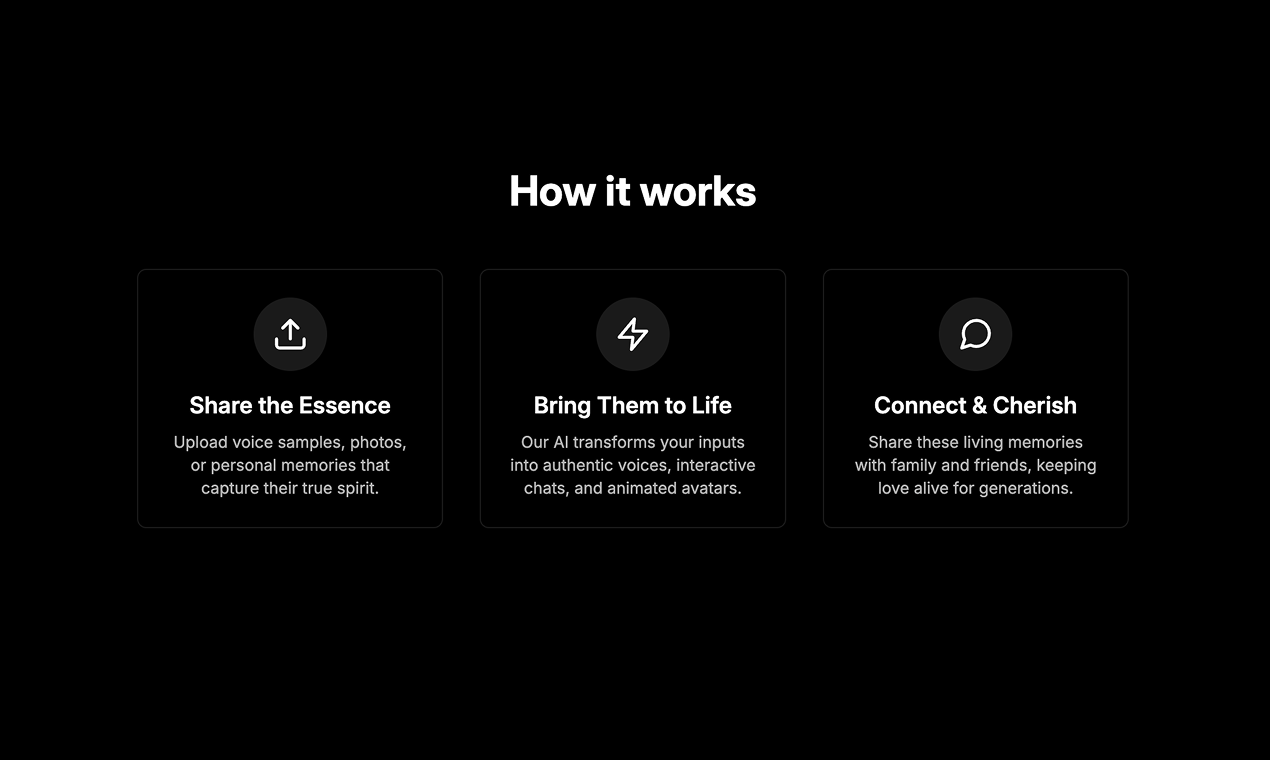 How it works

Share the Essence

Upload voice samples, photos, or personal memories that capture their true spirit.

Bring Them to Life

Our AI transforms your inputs into authentic voices, interactive chats, and animated avatars.

Connect & Cherish

Share these living memories with family and friends, keeping love alive for generations.